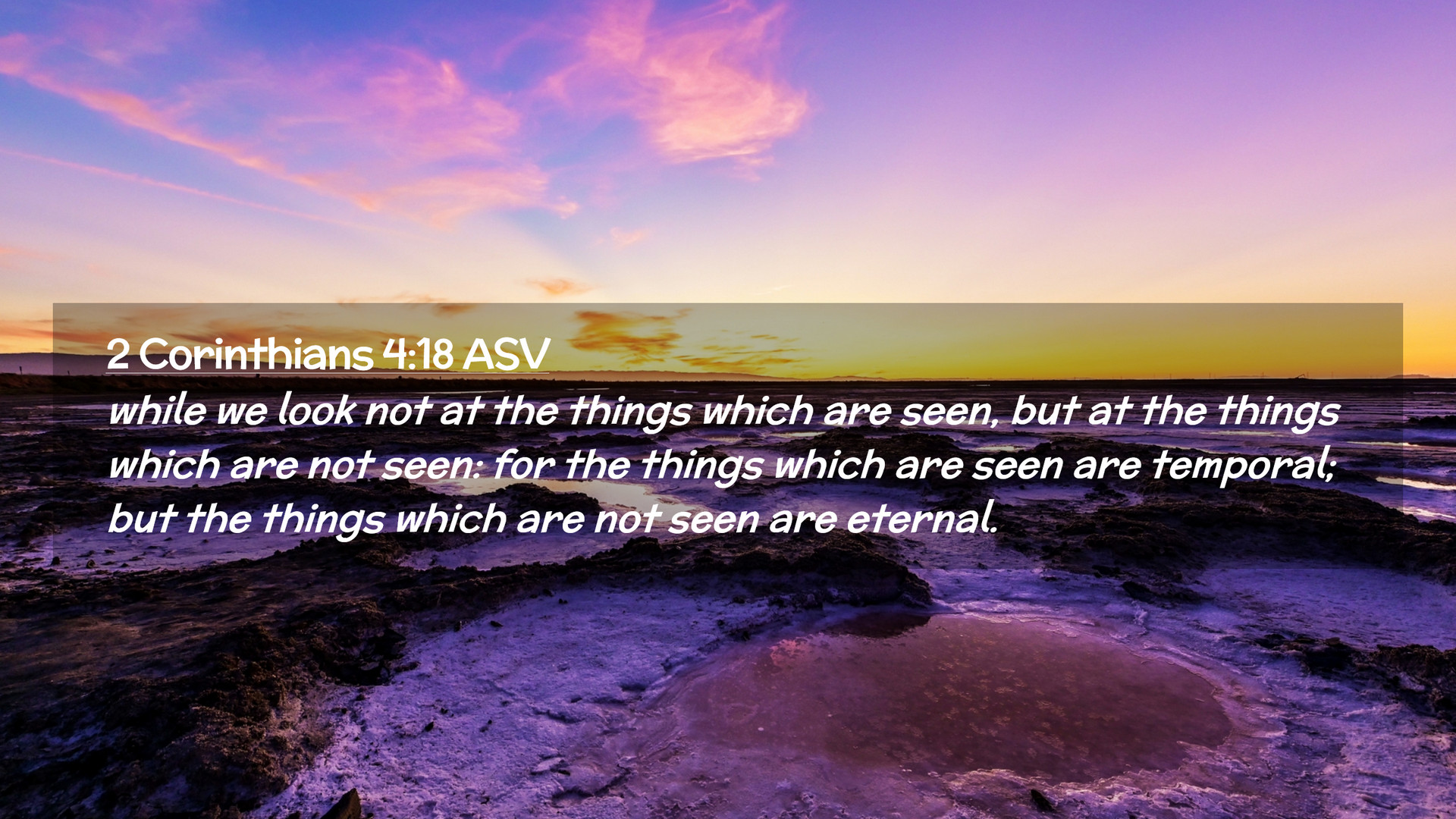 2 Corinthians 4:18 ASV

while we look not at the things which are seen, but at the things which are not seen: for the things which are seen are temporal; but the things which are not seen are eternal.